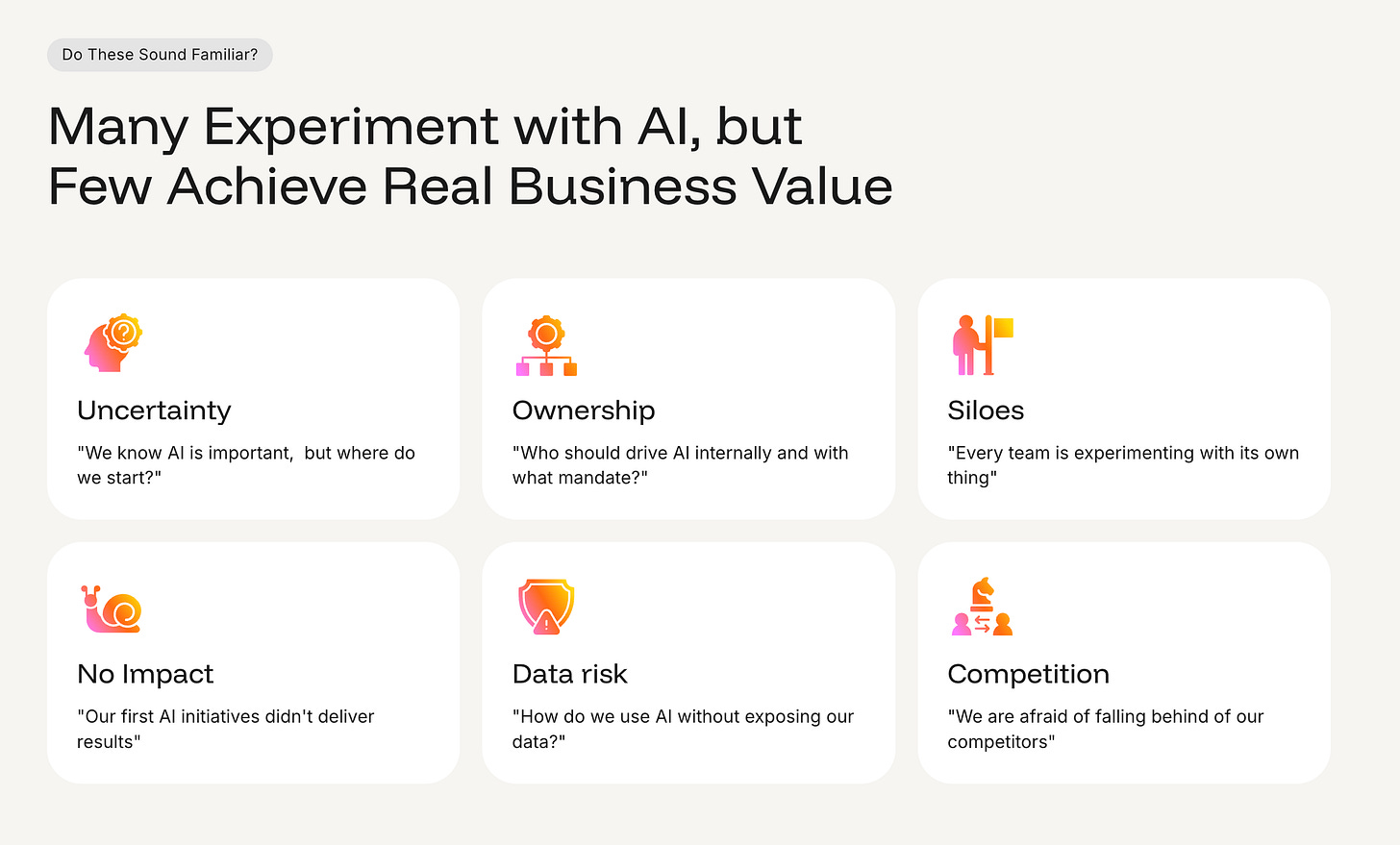 Do These Sound Familiar?

Many Experiment with AI, but Few Achieve Real Business Value

Uncertainty

"We know AI is important,  but where do we start?"

Ownership

"Who should drive AI internally and with what mandate?"

Siloes

"Every team is experimenting with its own thing"

No Impact

"Our first AI initiatives didn't deliver results"

Data risk

"How do we use AI without exposing our data?"

Competition

"We are afraid of falling behind of our competitors"